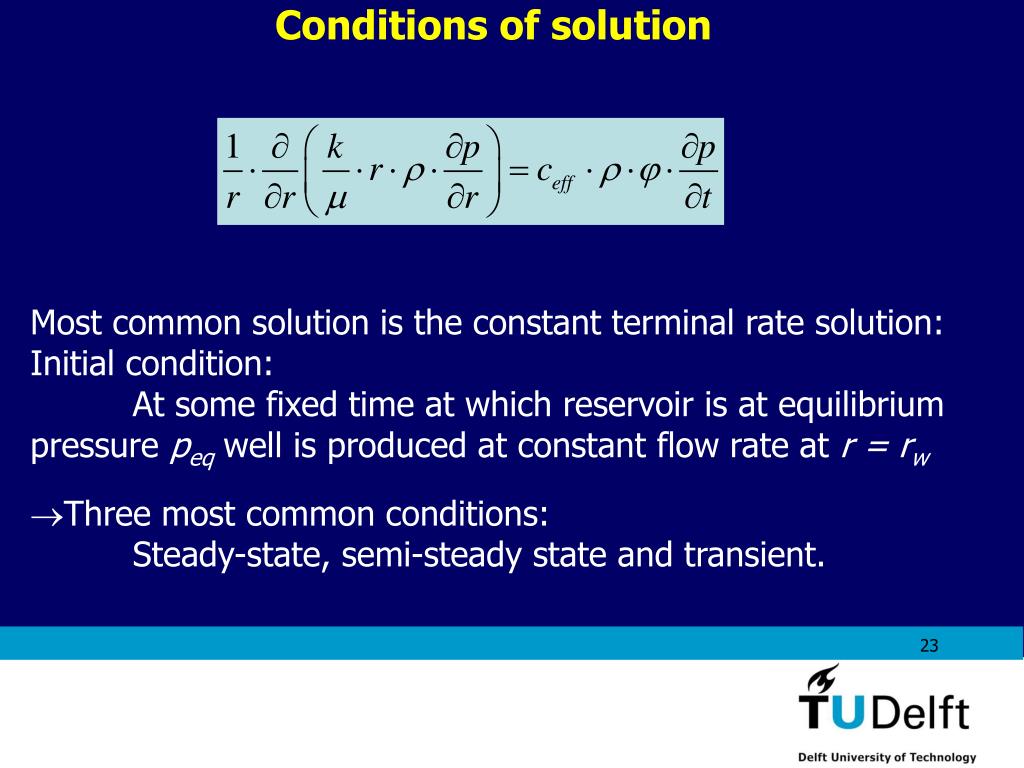 Conditions of solution

$\frac{1}{r} \cdot \frac{\partial}{\partial r}\left(\frac{k}{\mu} \cdot r \cdot \rho \cdot \frac{\partial p}{\partial r}\right) = c_{eff} \cdot \rho \cdot \varphi \cdot \frac{\partial p}{\partial t}$

Most common solution is the constant terminal rate solution: Initial condition:
At some fixed time at which reservoir is at equilibrium pressure $p_{eq}$ well is produced at constant flow rate at $r = r_w$

$\rightarrow$Three most common conditions:
Steady-state, semi-steady state and transient.

23

TUDelft

Delft University of Technology